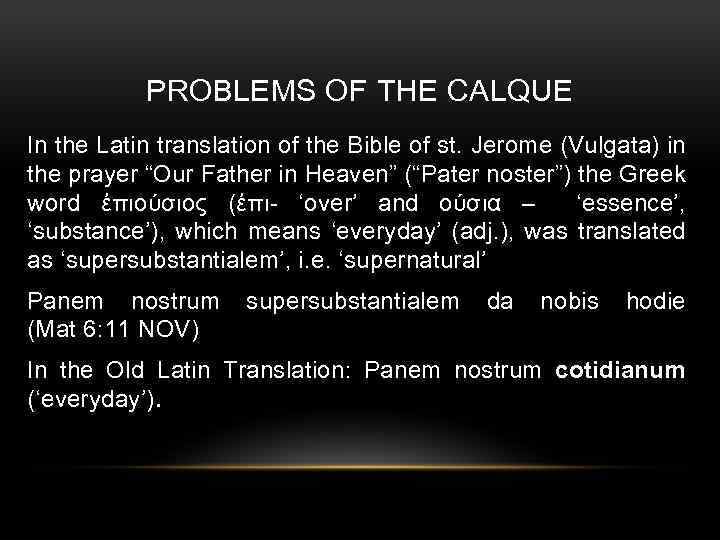 PROBLEMS OF THE CALQUE

In the Latin translation of the Bible of st. Jerome (Vulgata) in the prayer “Our Father in Heaven” (“Pater noster”) the Greek word ἐπιούσιος (ἐπι- ‘over’ and ούσια – ‘essence’, ‘substance’), which means ‘everyday’ (adj.), was translated as ‘supersubstantialem’, i.e. ‘supernatural’

Panem nostrum supersubstantialem da nobis hodie (Mat 6:11 NOV)

In the Old Latin Translation: Panem nostrum **cotidianum** (‘everyday’).